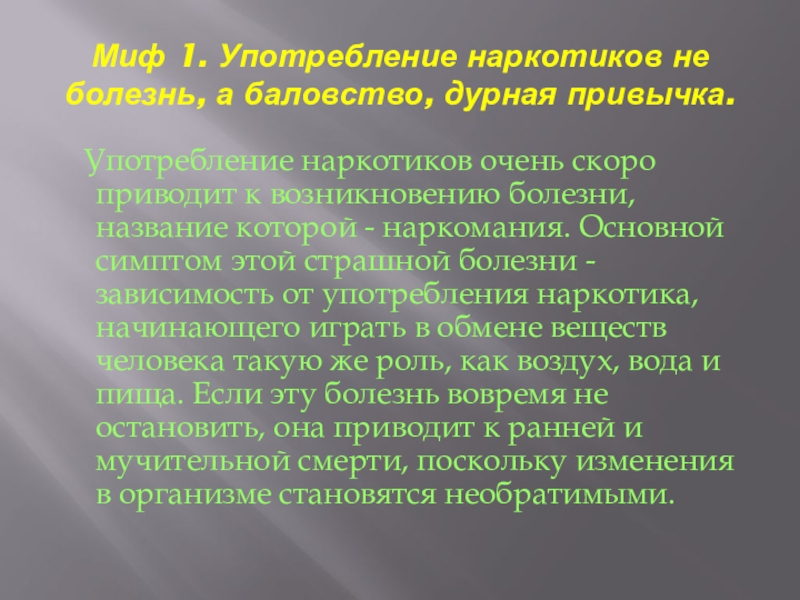 Миф 1. Употребление наркотиков не болезнь, а баловство, дурная привычка.

Употребление наркотиков очень скоро приводит к возникновению болезни, название которой - наркомания. Основной симптом этой страшной болезни - зависимость от употребления наркотика, начинающего играть в обмене веществ человека такую же роль, как воздух, вода и пища. Если эту болезнь вовремя не остановить, она приводит к ранней и мучительной смерти, поскольку изменения в организме становятся необратимыми.